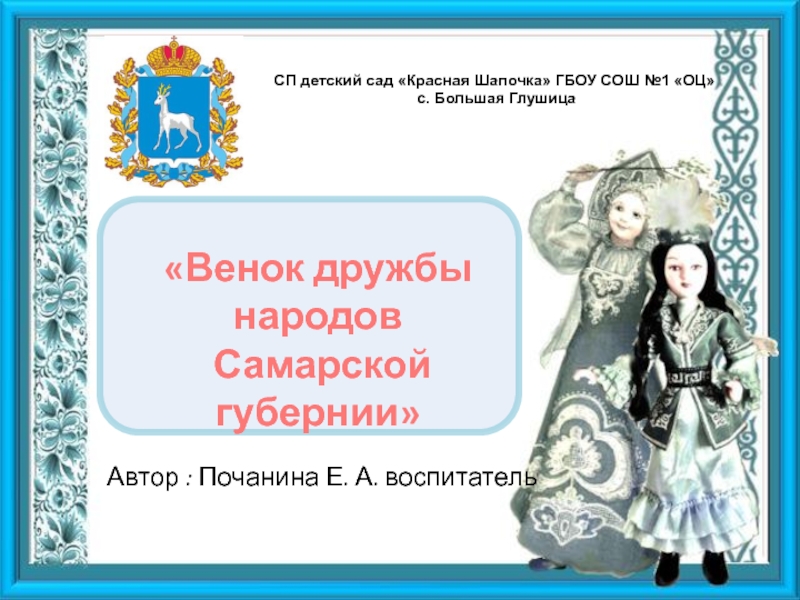 СП детский сад «Красная Шапочка» ГБОУ СОШ №1 «ОЦ»
с. Большая Глушица

«Венок дружбы народов Самарской губернии»

Автор : Почанина Е. А. воспитатель